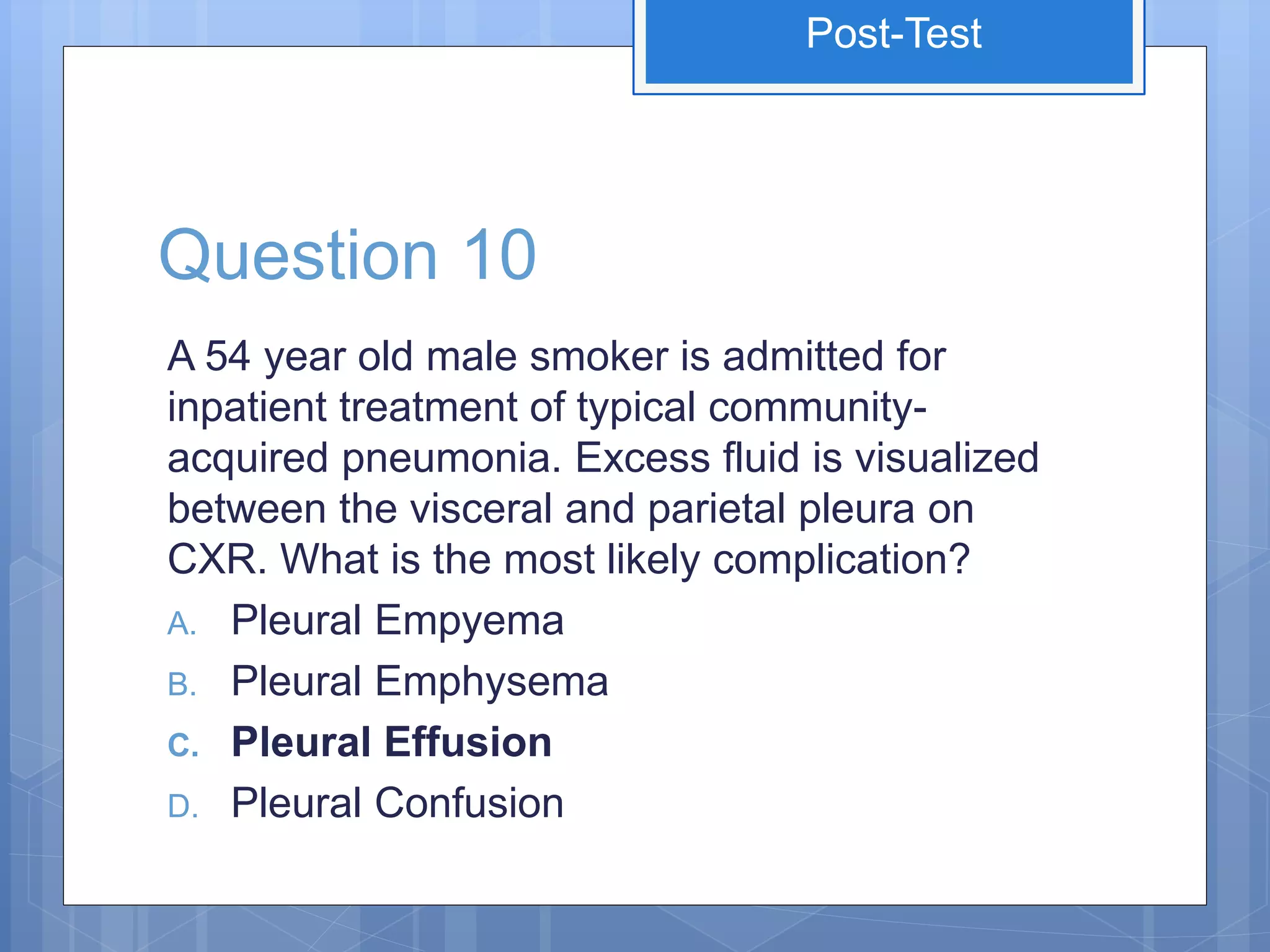 Post-Test

Question 10

A 54 year old male smoker is admitted for inpatient treatment of typical community-acquired pneumonia. Excess fluid is visualized between the visceral and parietal pleura on CXR. What is the most likely complication?

A. Pleural Empyema
B. Pleural Emphysema
C. Pleural Effusion
D. Pleural Confusion